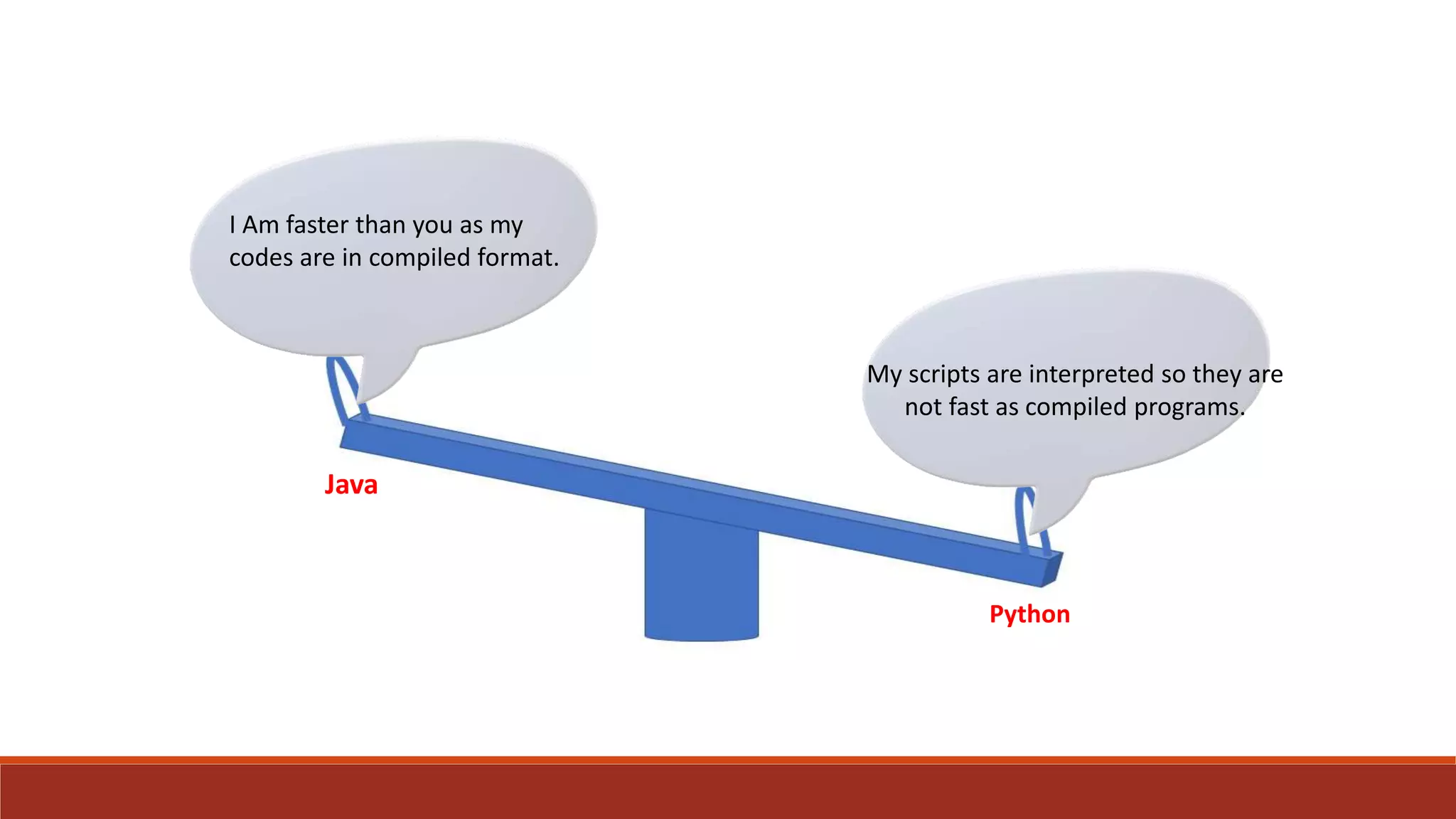 I Am faster than you as my codes are in compiled format.

My scripts are interpreted so they are not fast as compiled programs.

Java

Python